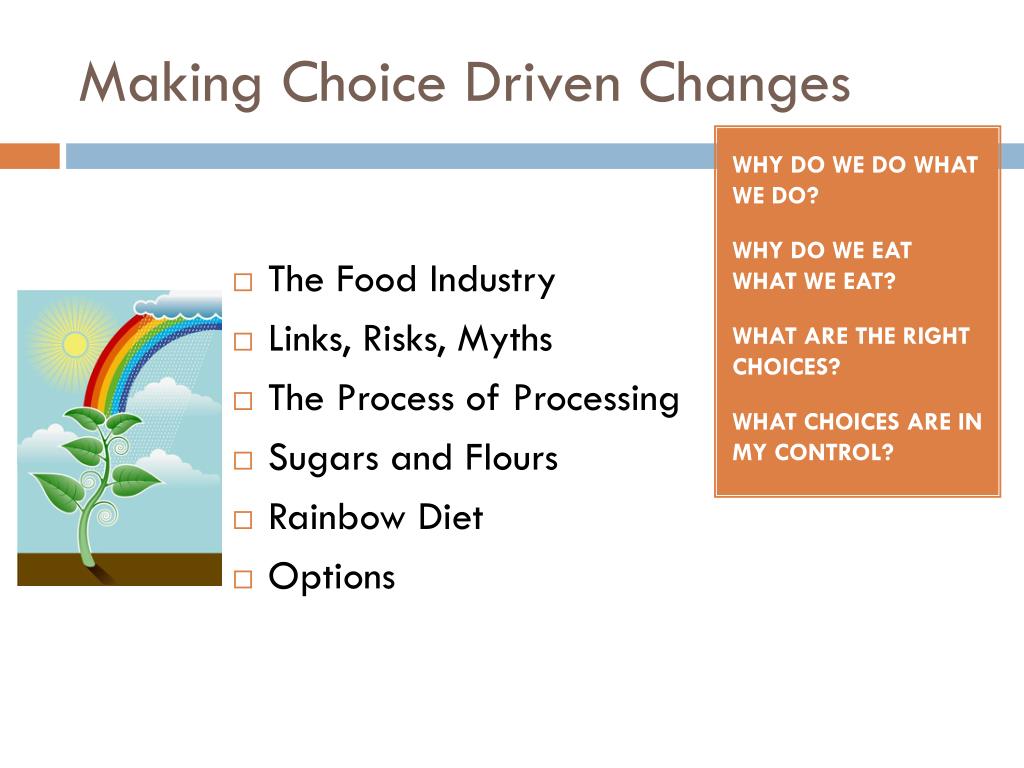 Making Choice Driven Changes

□ The Food Industry
□ Links, Risks, Myths
□ The Process of Processing
□ Sugars and Flours
□ Rainbow Diet
□ Options

WHY DO WE DO WHAT WE DO?

WHY DO WE EAT WHAT WE EAT?

WHAT ARE THE RIGHT CHOICES?

WHAT CHOICES ARE IN MY CONTROL?